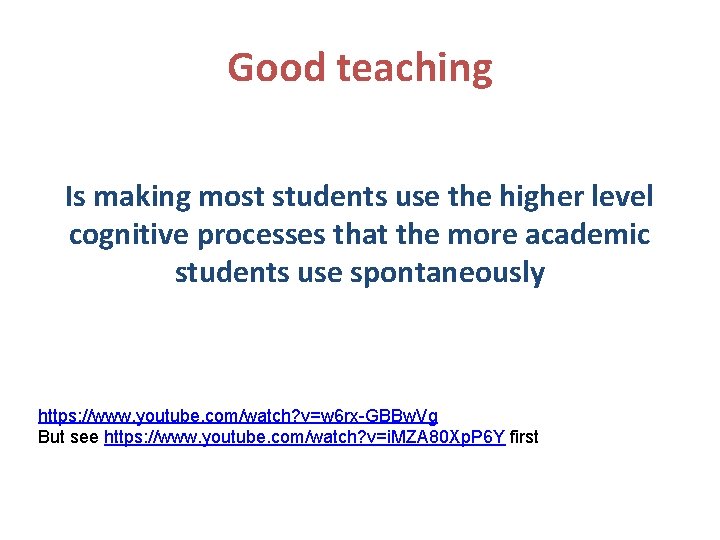 Good teaching

Is making most students use the higher level cognitive processes that the more academic students use spontaneously

https://www.youtube.com/watch?v=w6rx-GBBwVg
But see https://www.youtube.com/watch?v=iMZA80XpP6Y first